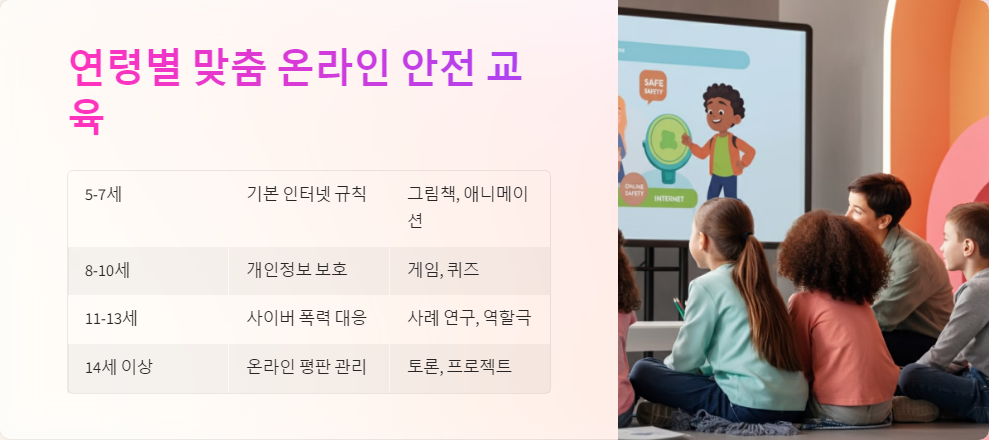 연령별 맞춤 온라인 안전 교육

| 5-7세 | 기본 인터넷 규칙 | 그림책, 애니메이션 |
|---|---|---|
| 8-10세 | 개인정보 보호 | 게임, 퀴즈 |
| 11-13세 | 사이버 폭력 대응 | 사례 연구, 역할극 |
| 14세 이상 | 온라인 평판 관리 | 토론, 프로젝트 |

SAFE SAFETY

ONLINE SAFETY

INTERNET